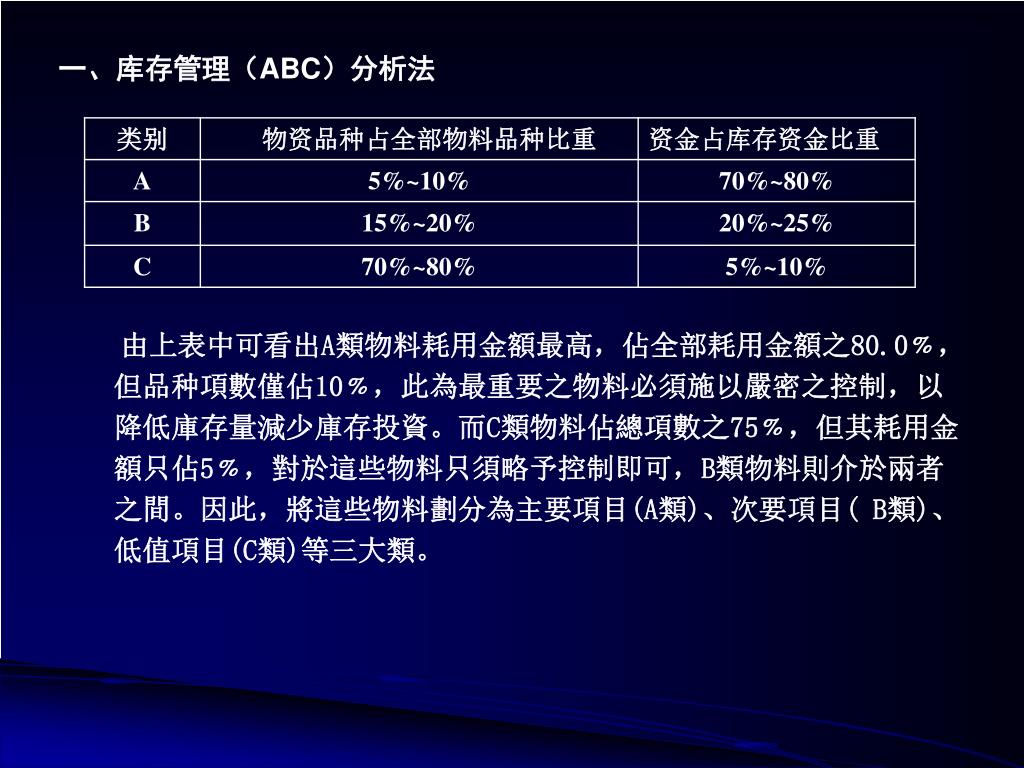 一、库存管理（ABC）分析法

| 类别 | 物资品种占全部物料品种比重 | 资金占库存资金比重 |
|---|---|---|
| A | 5%~10% | 70%~80% |
| B | 15%~20% | 20%~25% |
| C | 70%~80% | 5%~10% |

由上表中可看出A類物料耗用金額最高，佔全部耗用金額之80.0％，但品种項數僅佔10％，此為最重要之物料必須施以嚴密之控制，以降低庫存量減少庫存投資。而C類物料佔總項數之75％，但其耗用金額只佔5％，對於這些物料只須略予控制即可，B類物料則介於兩者之間。因此，將這些物料劃分為主要項目(A類)、次要項目( B類)、低值項目(C類)等三大類。